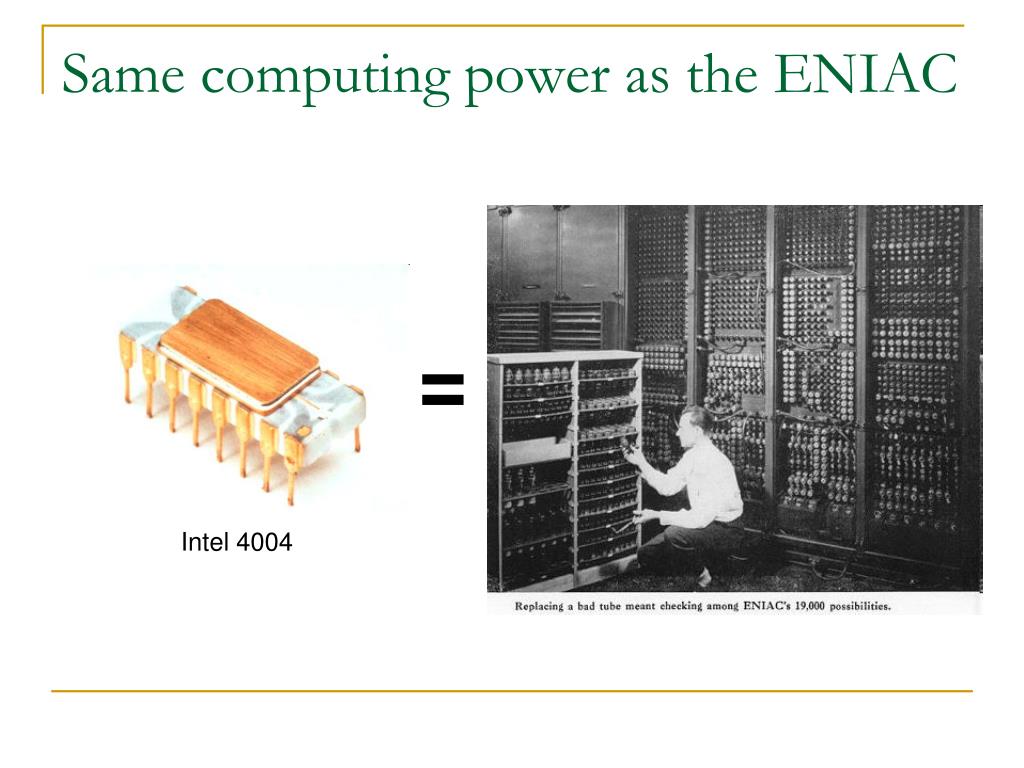 Same computing power as the ENIAC

=

Intel 4004

Replacing a bad tube meant checking among ENIAC's 19,000 possibilities.